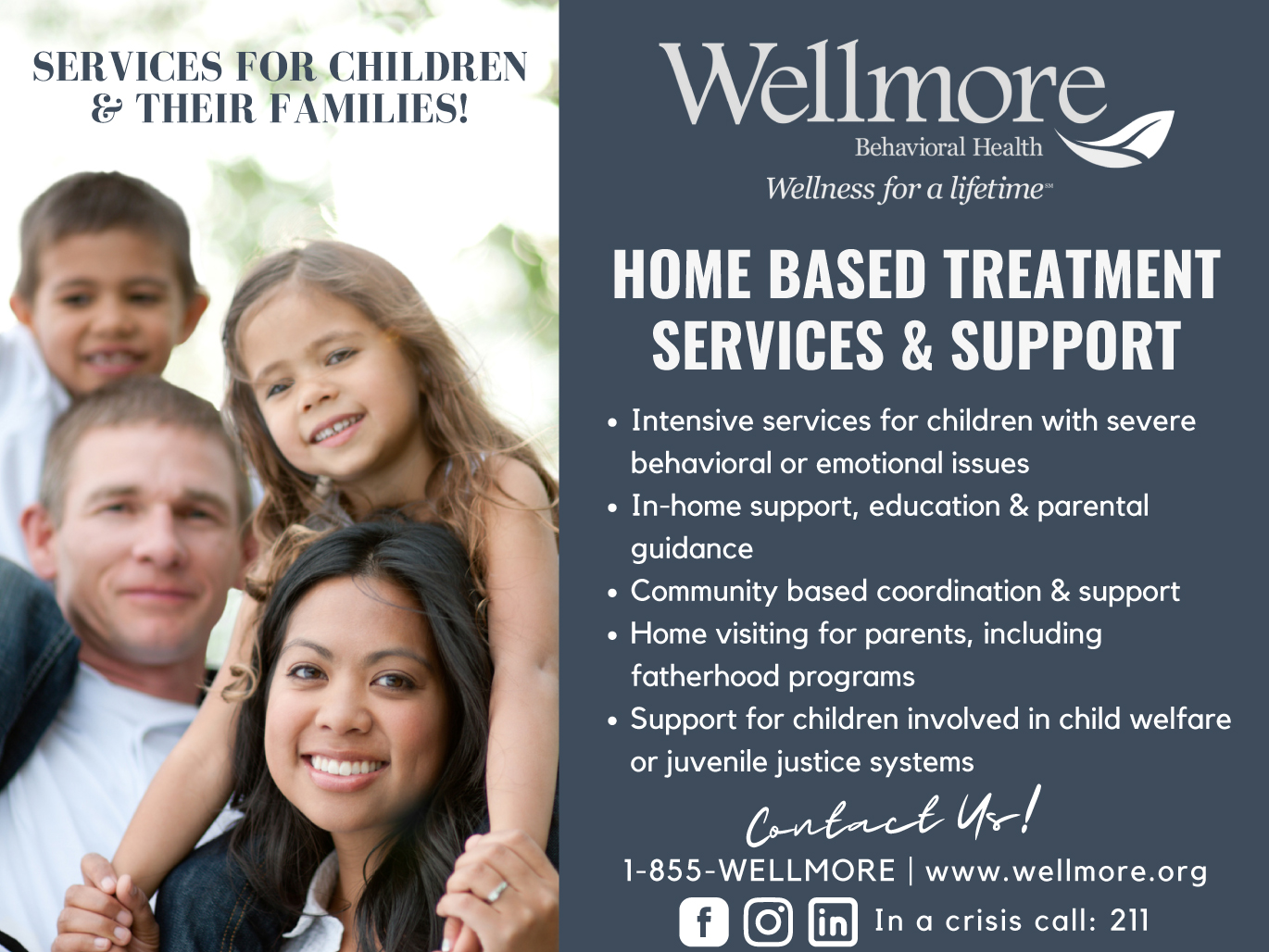 SERVICES FOR CHILDREN & THEIR FAMILIES!

Wellmore
Behavioral Health
Wellness for a lifetime℠

HOME BASED TREATMENT SERVICES & SUPPORT

• Intensive services for children with severe behavioral or emotional issues
• In-home support, education & parental guidance
• Community based coordination & support
• Home visiting for parents, including fatherhood programs
• Support for children involved in child welfare or juvenile justice systems

Contact Us!
1-855-WELLMORE | www.wellmore.org
In a crisis call: 211